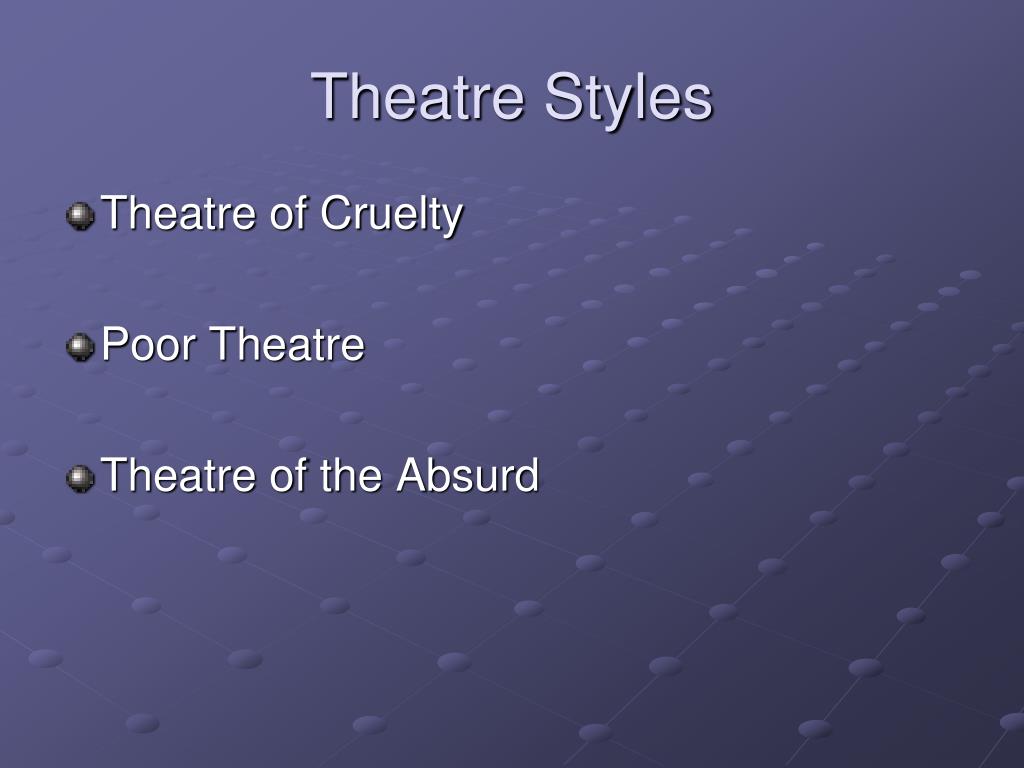 Theatre Styles

Theatre of Cruelty

Poor Theatre

Theatre of the Absurd